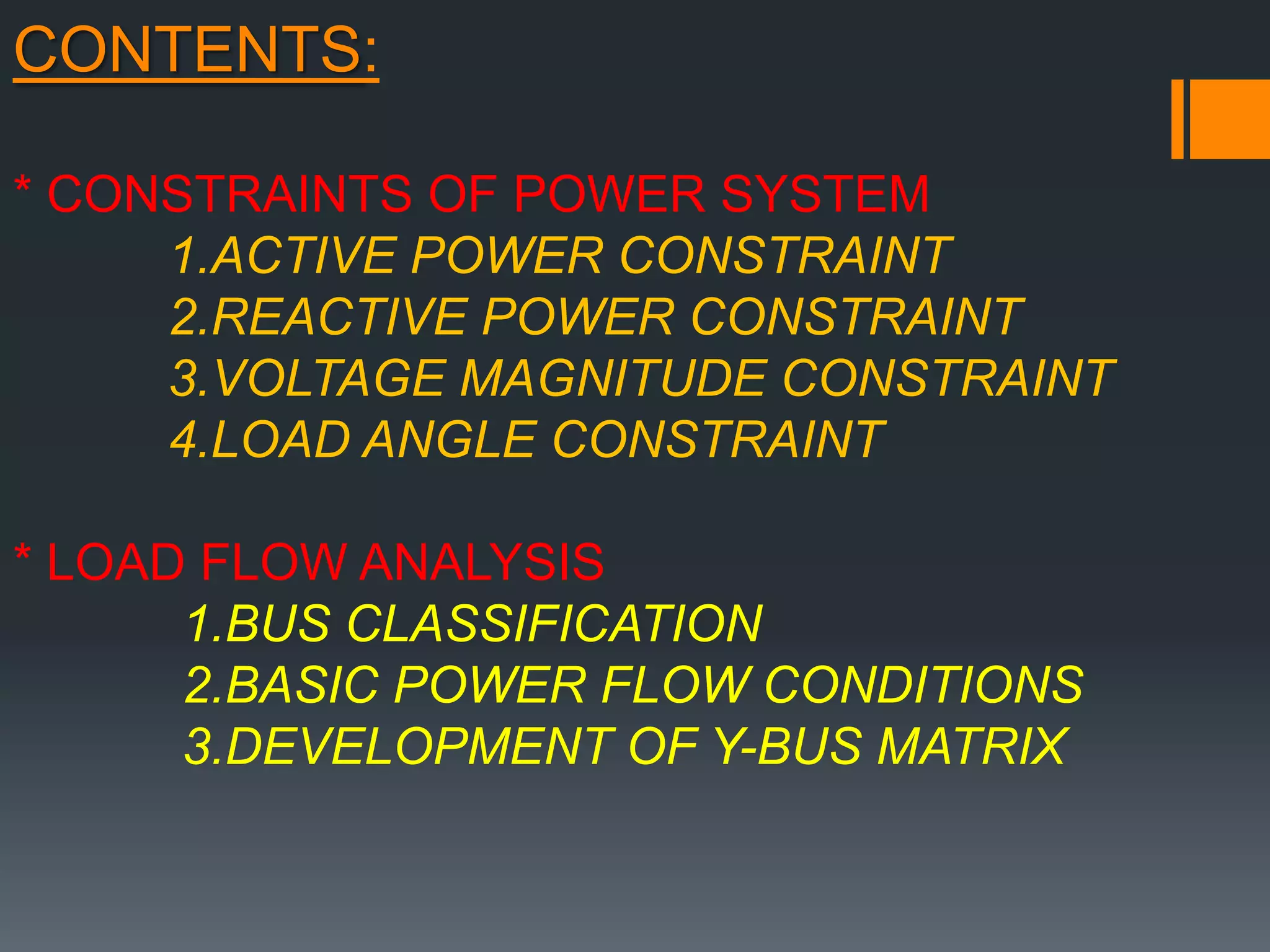 CONTENTS:

* CONSTRAINTS OF POWER SYSTEM
1.ACTIVE POWER CONSTRAINT
2.REACTIVE POWER CONSTRAINT
3.VOLTAGE MAGNITUDE CONSTRAINT
4.LOAD ANGLE CONSTRAINT

* LOAD FLOW ANALYSIS
1.BUS CLASSIFICATION
2.BASIC POWER FLOW CONDITIONS
3.DEVELOPMENT OF Y-BUS MATRIX